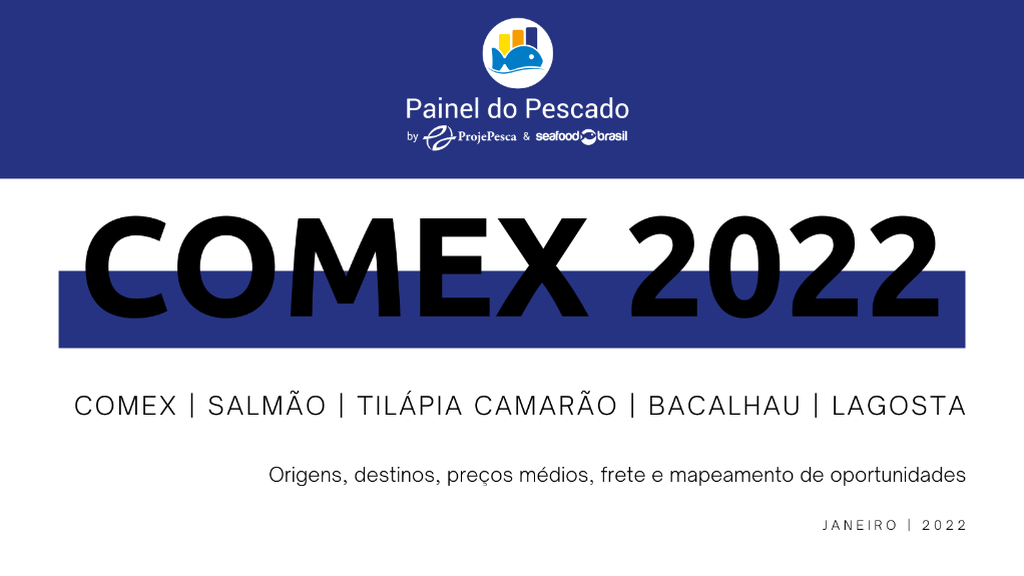 Painel do Pescado

by ProjePesca & seafood brasil

COMEX 2022

COMEX | SALMÃO | TILÁPIA CAMARÃO | BACALHAU | LAGOSTA

Origens, destinos, preços médios, frete e mapeamento de oportunidades

JANEIRO | 2022